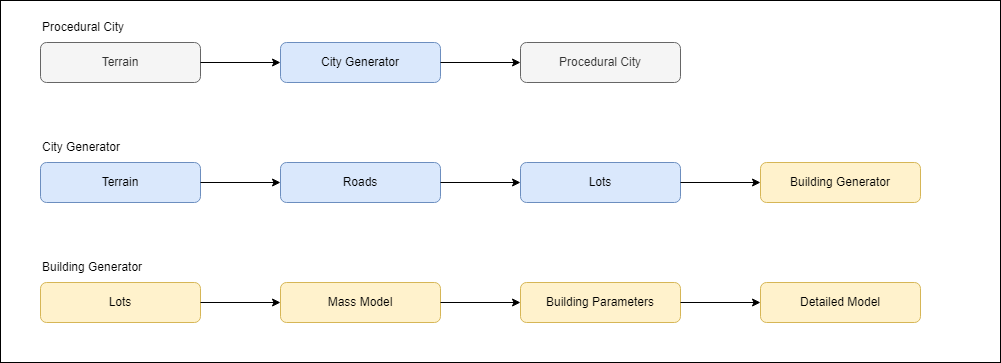 Procedural City

Terrain

City Generator

Procedural City

City Generator

Terrain

Roads

Lots

Building Generator

Building Generator

Lots

Mass Model

Building Parameters

Detailed Model